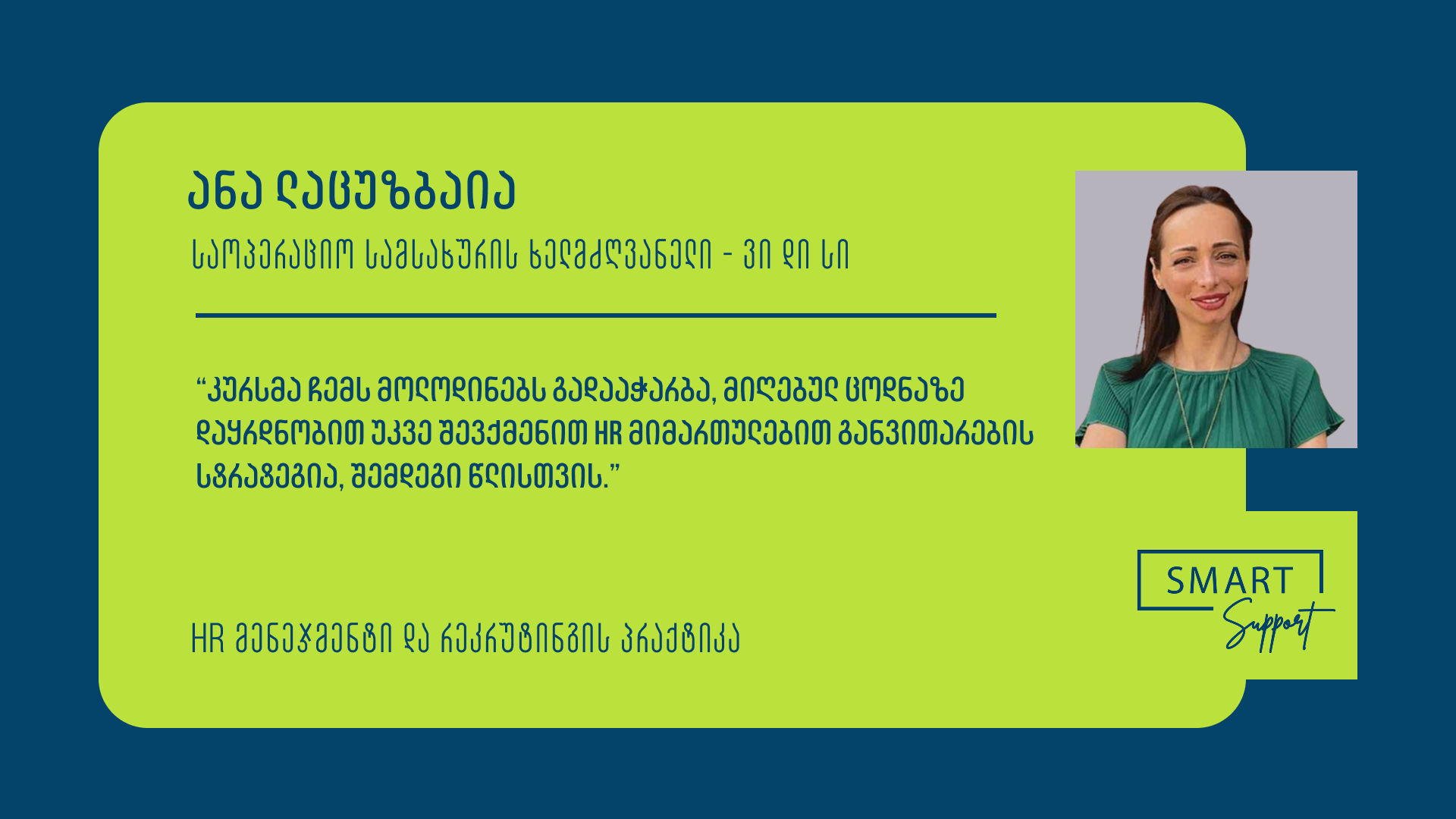 ანა ლაცუზბაია

საოპერაციო სამსახურის ხელმძღვანელი - ვი დი სი

“კურსმა ჩემს მოლოდინებს გადააჭარბა, მიღებულ ცოდნაზე დაყრდნობით უკვე შევქმენით HR მიმართულებით განვითარების სტრატეგია, შემდეგი წლისთვის.”

HR მენეჯმენტი და რეკრუტინგის პრაქტიკა

SMART
Support